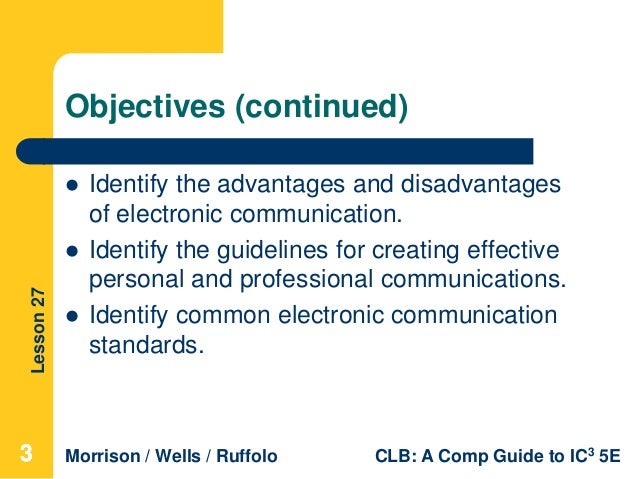 Objectives (continued)

- Identify the advantages and disadvantages of electronic communication.
- Identify the guidelines for creating effective personal and professional communications.
- Identify common electronic communication standards.

Lesson 27

3

Morrison / Wells / Ruffolo

CLB: A Comp Guide to IC$^3$ 5E